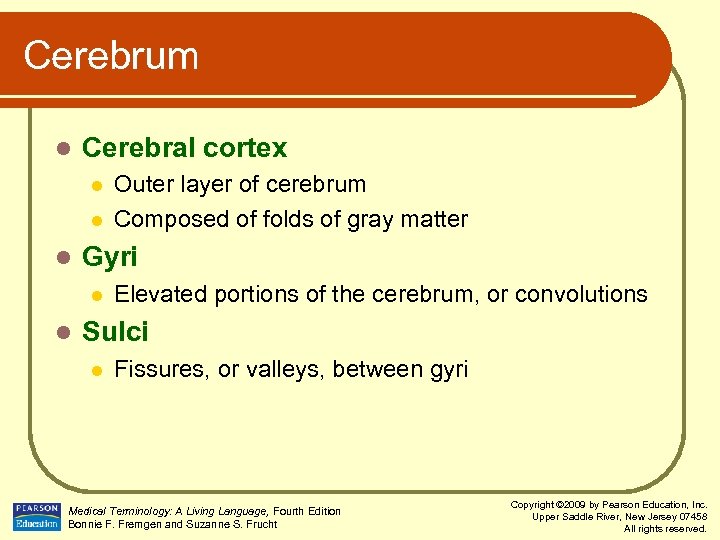 Cerebrum

Cerebral cortex
Outer layer of cerebrum
Composed of folds of gray matter

Gyri
Elevated portions of the cerebrum, or convolutions

Sulci
Fissures, or valleys, between gyri

PEARSON Education

Medical Terminology: A Living Language, Fourth Edition
Bonnie F. Fremgen and Suzanne S. Frucht

Copyright ©2009 by Pearson Education, Inc.
Upper Saddle River, New Jersey 07458
All rights reserved.